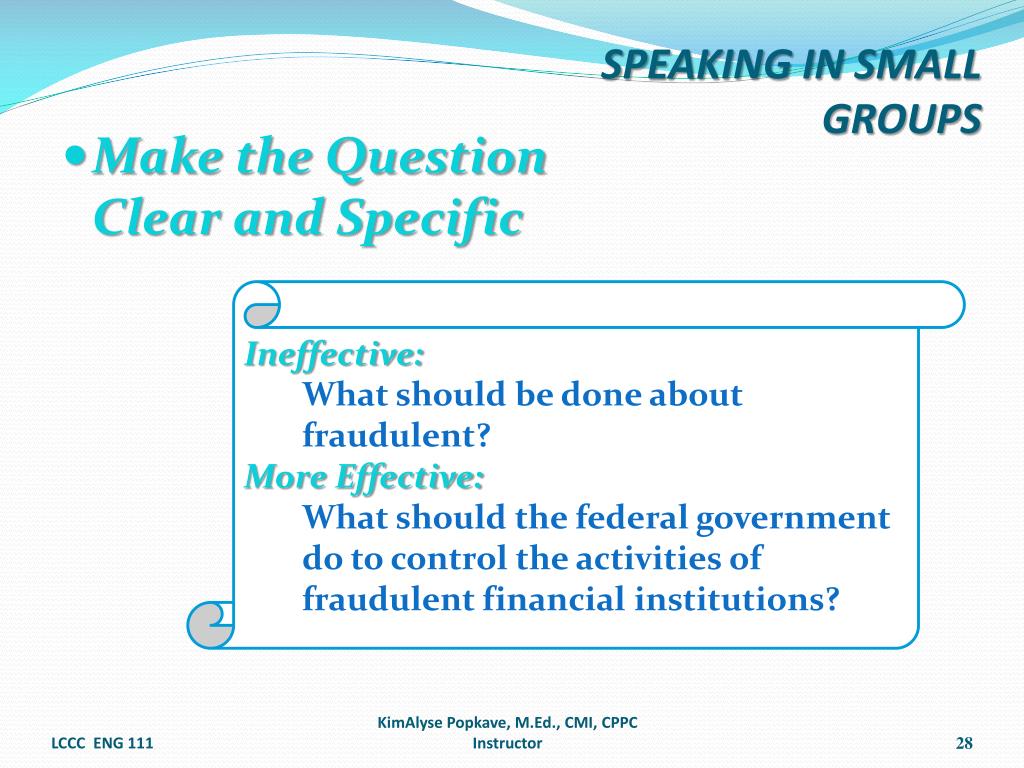 SPEAKING IN SMALL GROUPS

Make the Question Clear and Specific

Ineffective:
What should be done about fraudulent?
More Effective:
What should the federal government do to control the activities of fraudulent financial institutions?

LCCC ENG 111

KimAlyse Popkave, M.Ed., CMI, CPPC
Instructor

28